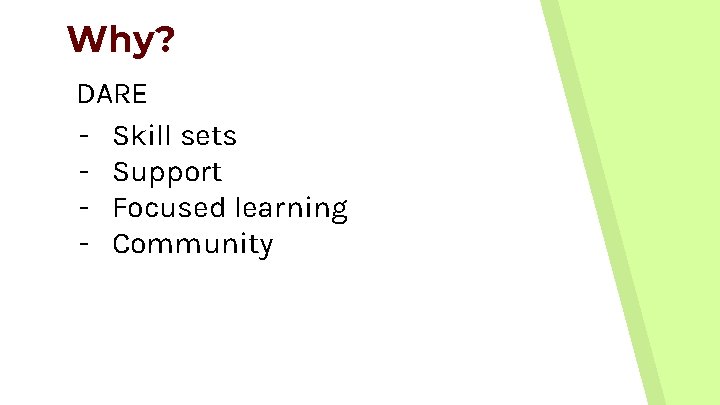 Why?

DARE

- Skill sets
- Support
- Focused learning
- Community